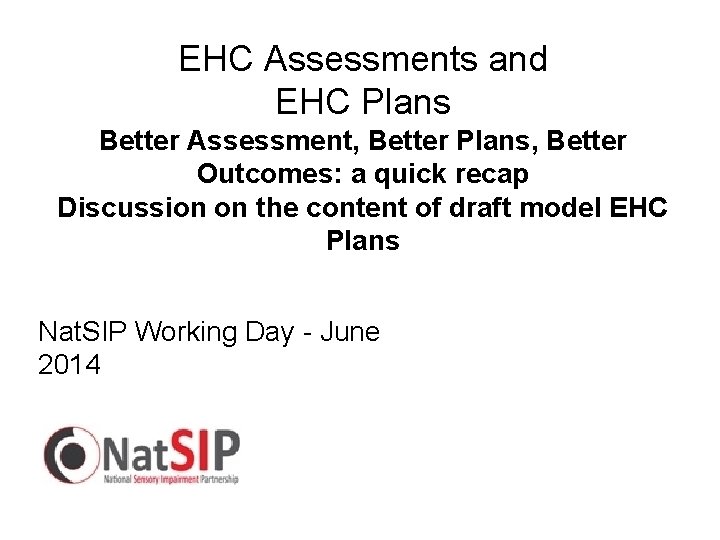 EHC Assessments and EHC Plans

Better Assessment, Better Plans, Better Outcomes: a quick recap
Discussion on the content of draft model EHC Plans

NatSIP Working Day - June 2014

NatSIP
National Sensory Impairment Partnership